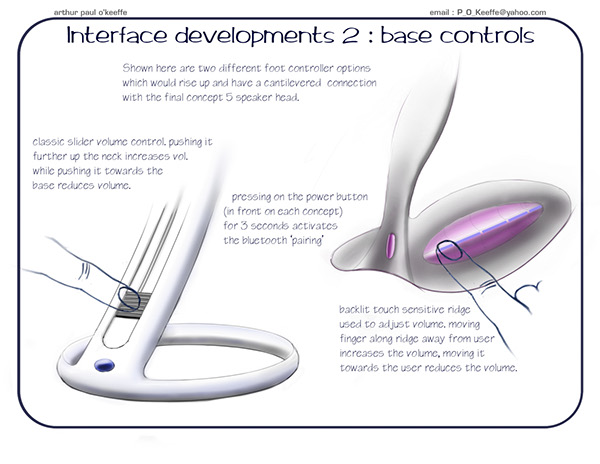 arthur paul o'keeffe

email : P_O_Keeffe@yahoo.com

Interface developments 2 : base controls

Shown here are two different foot controller options which would rise up and have a cantilevered connection with the final concept 5 speaker head.

classic slider volume control. pushing it further up the neck increases vol. while pushing it towards the base reduces volume.

pressing on the power button (in front on each concept) for 3 seconds activates the bluetooth 'pairing'

backlit touch sensitive ridge used to adjust volume. moving finger along ridge away from user increases the volume, moving it towards the user reduces the volume.